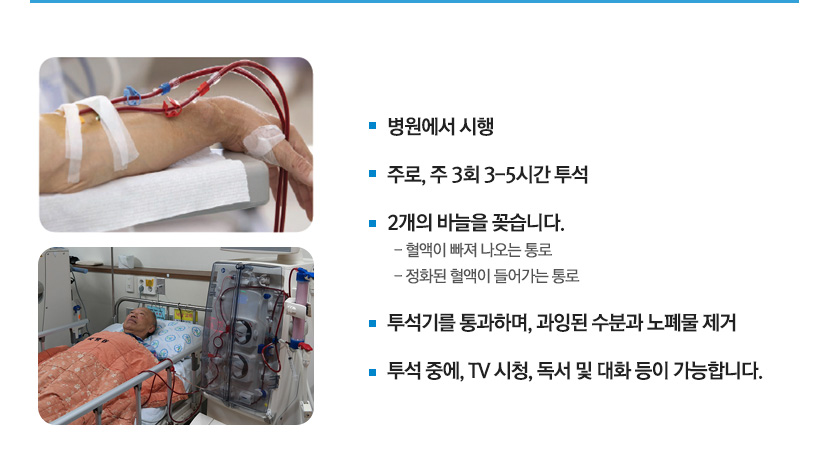 ▪ 병원에서 시행

▪ 주로, 주 3회 3-5시간 투석

▪ 2개의 바늘을 꽂습니다.
- 혈액이 빠져 나오는 통로
- 정화된 혈액이 들어가는 통로

▪ 투석기를 통과하며, 과잉된 수분과 노폐물 제거

▪ 투석 중에, TV 시청, 독서 및 대화 등이 가능합니다.